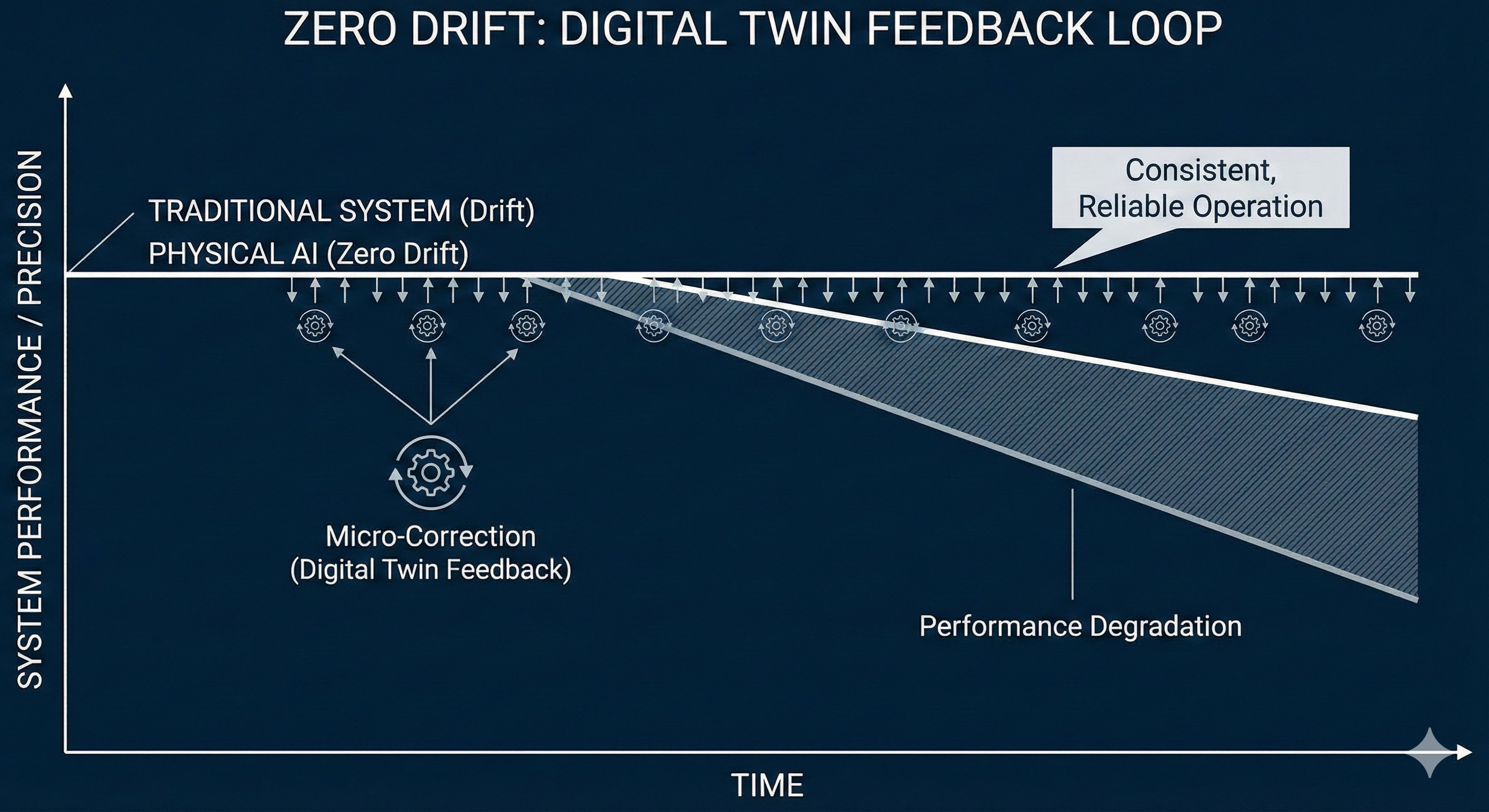 ZERO DRIFT: DIGITAL TWIN FEEDBACK LOOP

SYSTEM PERFORMANCE / PRECISION

TRADITIONAL SYSTEM (Drift)
PHYSICAL AI (Zero Drift)

Consistent, Reliable Operation

Micro-Correction (Digital Twin Feedback)

Performance Degradation

TIME